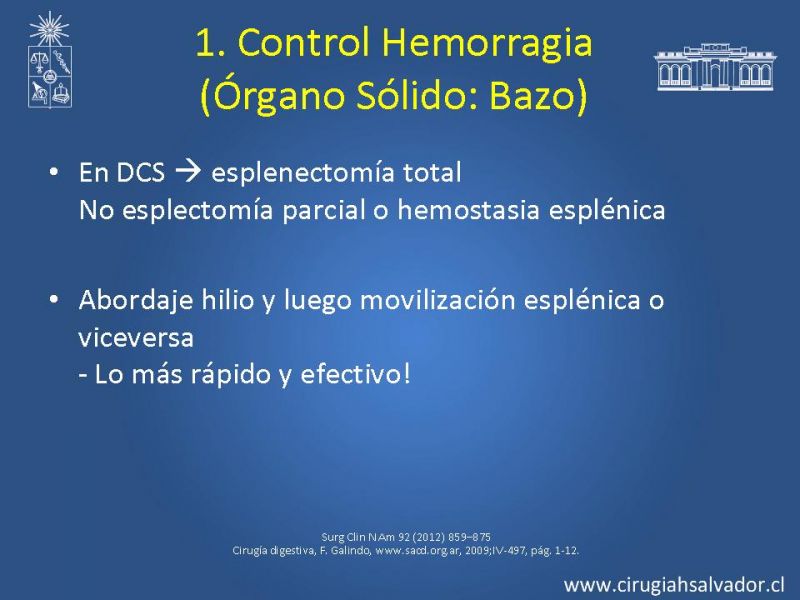 1. Control Hemorragia
(Órgano Sólido: Bazo)

• En DCS → esplenectomía total
No esplectomía parcial o hemostasia esplénica

• Abordaje hilio y luego movilización esplénica o viceversa
- Lo más rápido y efectivo!

Surg Clin N Am 92 (2012) 859–875
Cirugía digestiva, F. Galindo, www.sacd.org.ar, 2009;IV-497, pág. 1-12.

www.cirugiahsalvador.cl